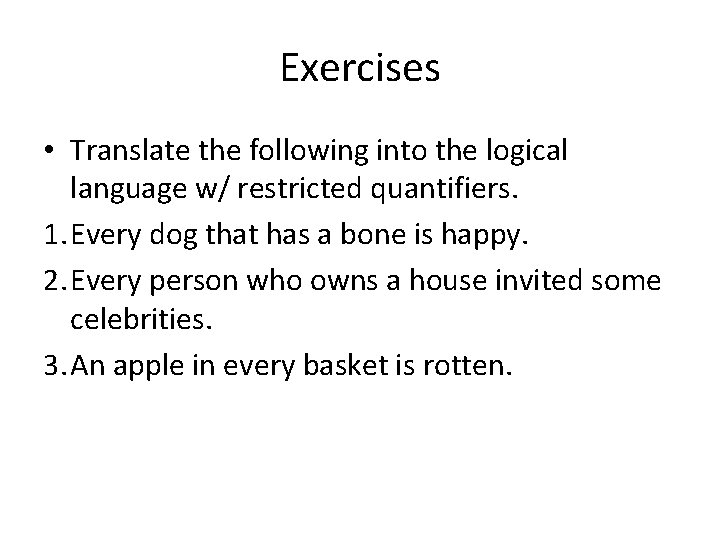 Exercises

• Translate the following into the logical language w/ restricted quantifiers.

1. Every dog that has a bone is happy.

2. Every person who owns a house invited some celebrities.

3. An apple in every basket is rotten.